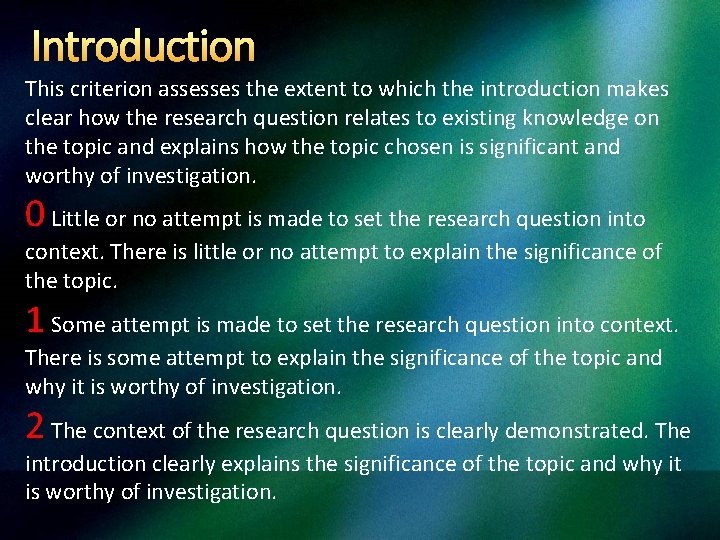 Introduction

This criterion assesses the extent to which the introduction makes clear how the research question relates to existing knowledge on the topic and explains how the topic chosen is significant and worthy of investigation.

0 Little or no attempt is made to set the research question into context. There is little or no attempt to explain the significance of the topic.

1 Some attempt is made to set the research question into context. There is some attempt to explain the significance of the topic and why it is worthy of investigation.

2 The context of the research question is clearly demonstrated. The introduction clearly explains the significance of the topic and why it is worthy of investigation.